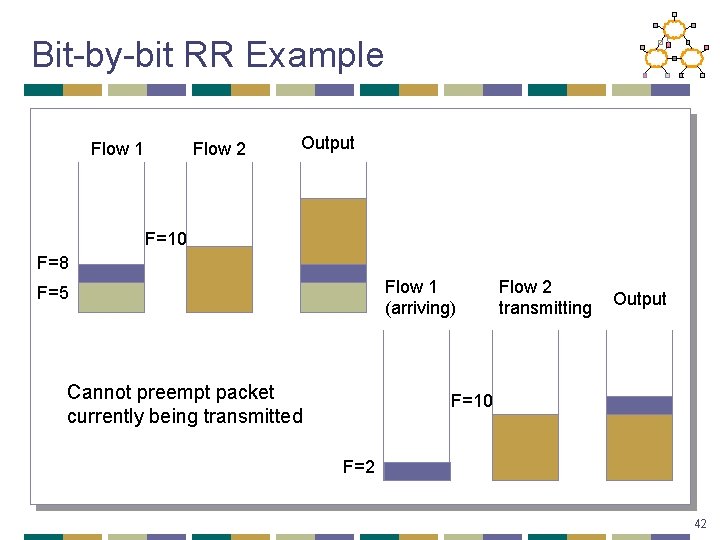 Bit-by-bit RR Example

Flow 1

Flow 2

Output

F=10

F=8

F=5

Flow 1 (arriving)

Flow 2 transmitting

Output

Cannot preempt packet currently being transmitted

F=10

F=2

42